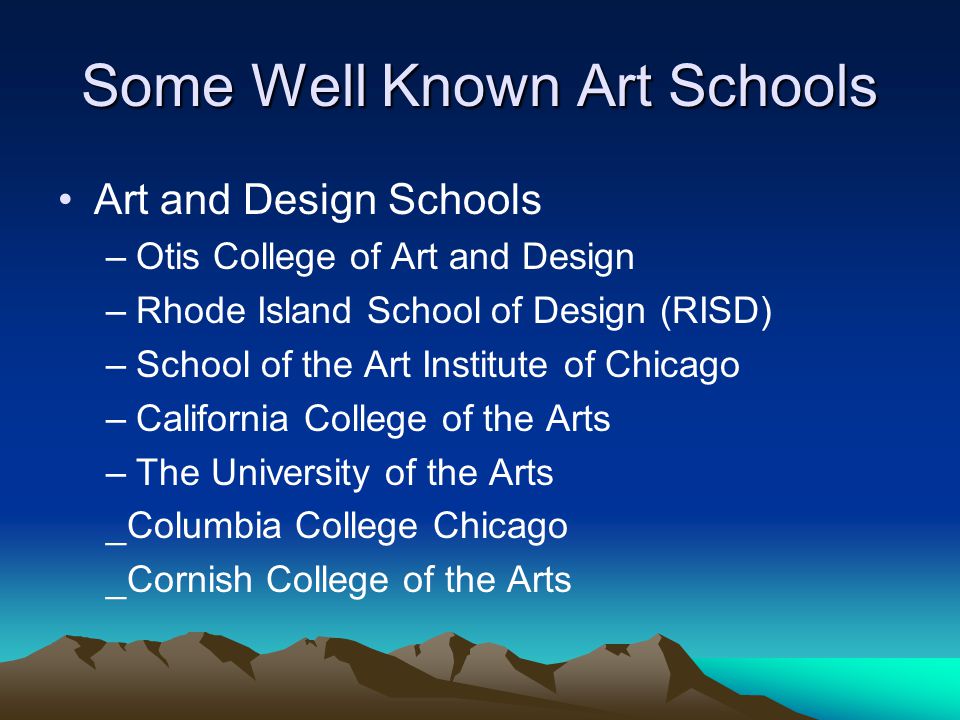 Some Well Known Art Schools

• Art and Design Schools
– Otis College of Art and Design
– Rhode Island School of Design (RISD)
– School of the Art Institute of Chicago
– California College of the Arts
– The University of the Arts
_Columbia College Chicago
_Cornish College of the Arts